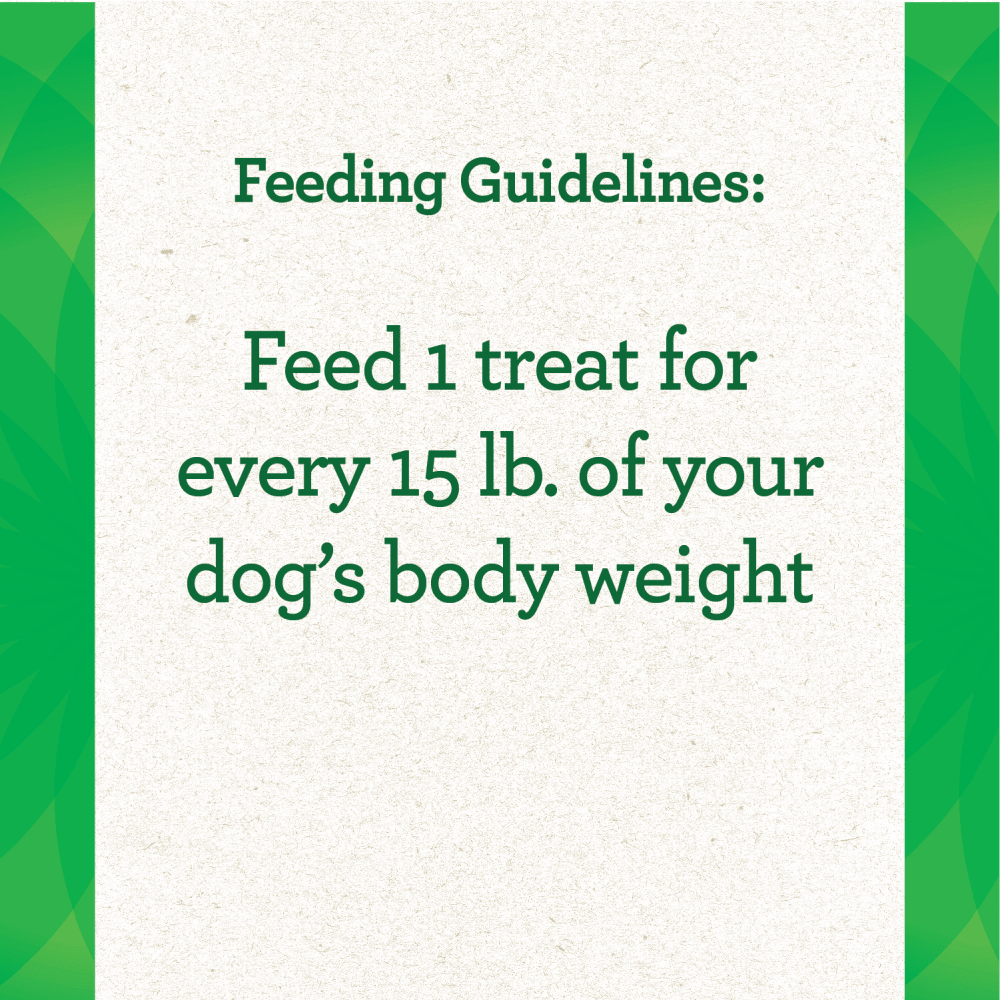 Feeding Guidelines:

Feed 1 treat for every 15 lb. of your dog’s body weight